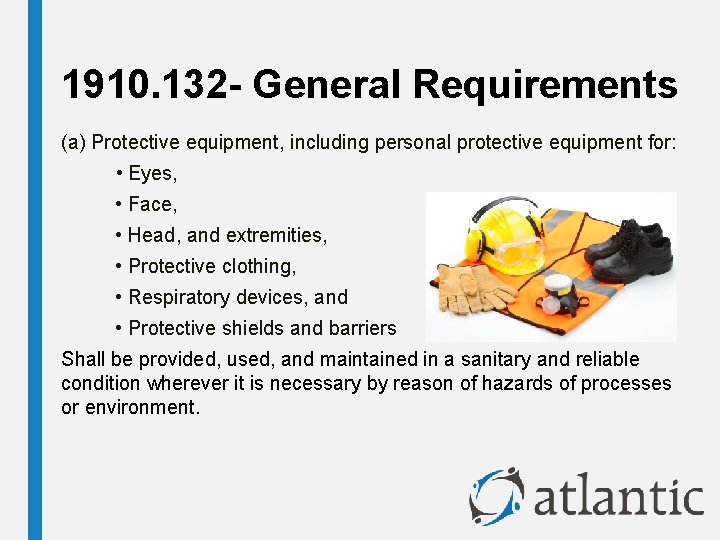 1910.132- General Requirements

(a) Protective equipment, including personal protective equipment for:

• Eyes,

• Face,

• Head, and extremities,

• Protective clothing,

• Respiratory devices, and

• Protective shields and barriers

Shall be provided, used, and maintained in a sanitary and reliable condition wherever it is necessary by reason of hazards of processes or environment.

atlantic